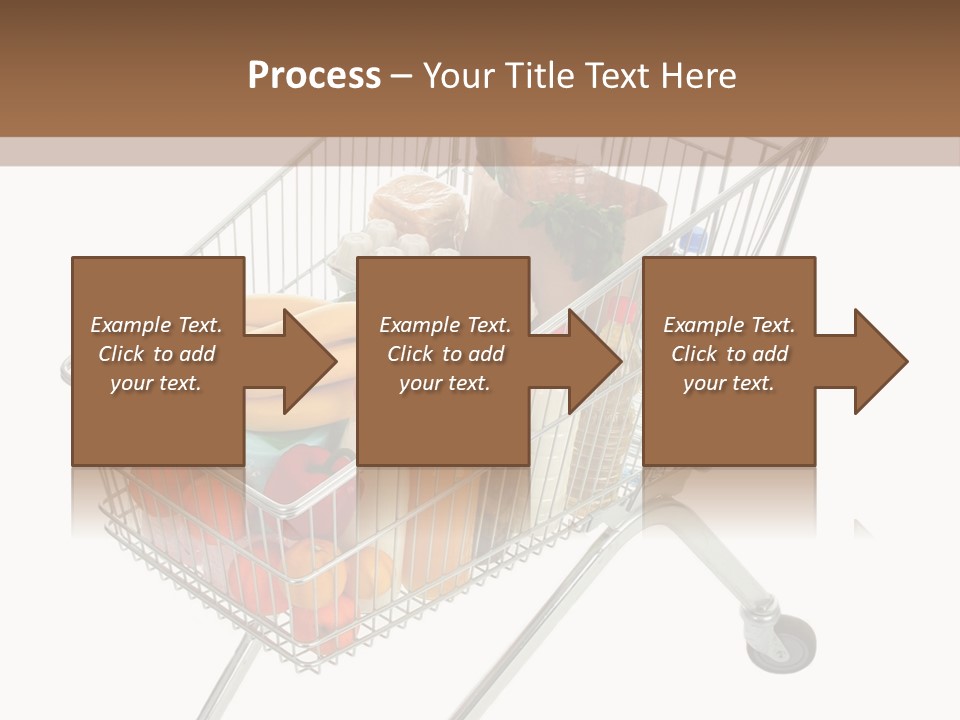 Process – Your Title Text Here

Example Text. Click to add your text.

Example Text. Click to add your text.

Example Text. Click to add your text.